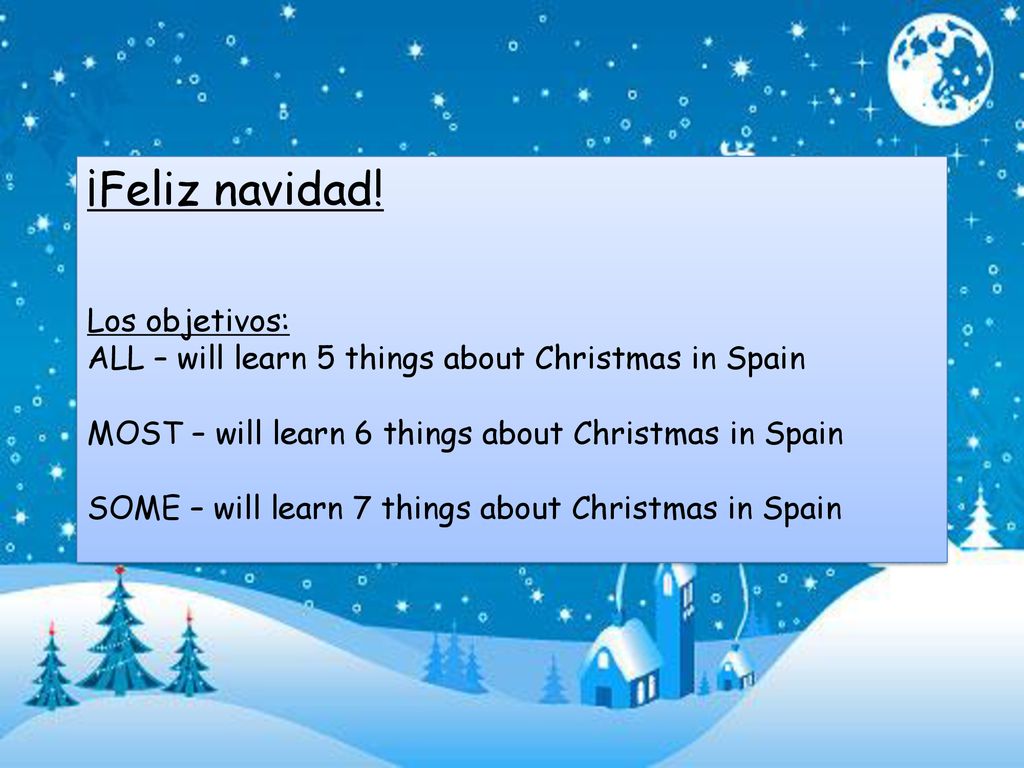 ¡Feliz navidad!

Los objetivos:
ALL – will learn 5 things about Christmas in Spain

MOST – will learn 6 things about Christmas in Spain

SOME – will learn 7 things about Christmas in Spain